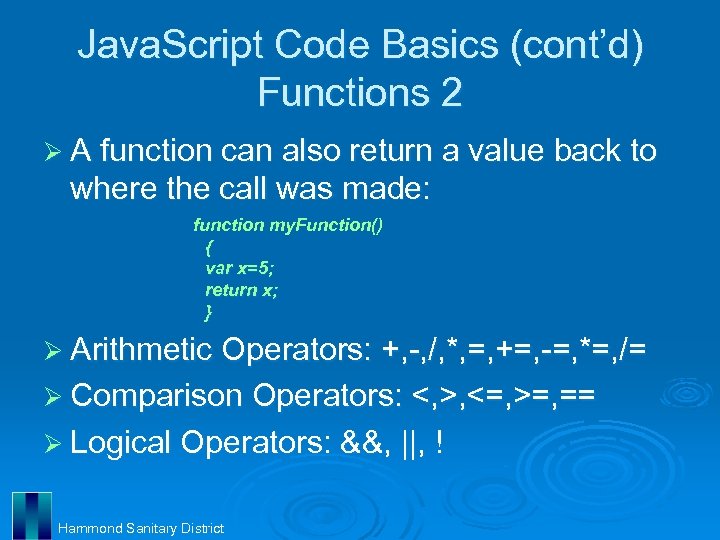 JavaScript Code Basics (cont'd)
Functions 2

➢ A function can also return a value back to where the call was made:

function myFunction()
{
var x=5;
return x;
}

➢ Arithmetic Operators: +,-,/,*,=,+=,-=,*=,/=

➢ Comparison Operators: <,>,<=,>=,==

➢ Logical Operators: &&, ||, !

Hammond Sanitary District